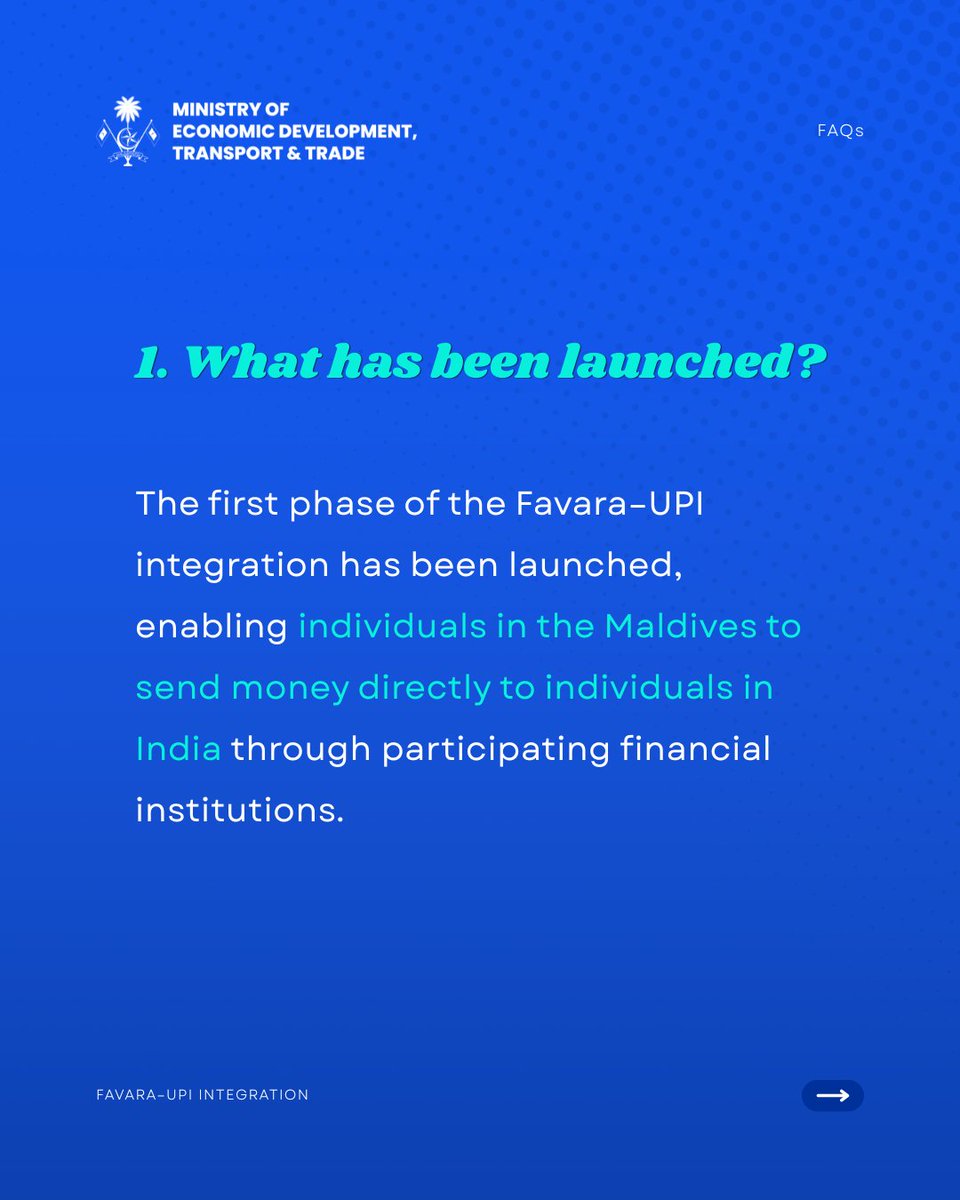 MINISTRY OF ECONOMIC DEVELOPMENT, TRANSPORT & TRADE

FAQs

1. What has been launched?

The first phase of the Favara-UPI integration has been launched, enabling individuals in the Maldives to send money directly to individuals in India through participating financial institutions.

FAVARA-UPI INTEGRATION